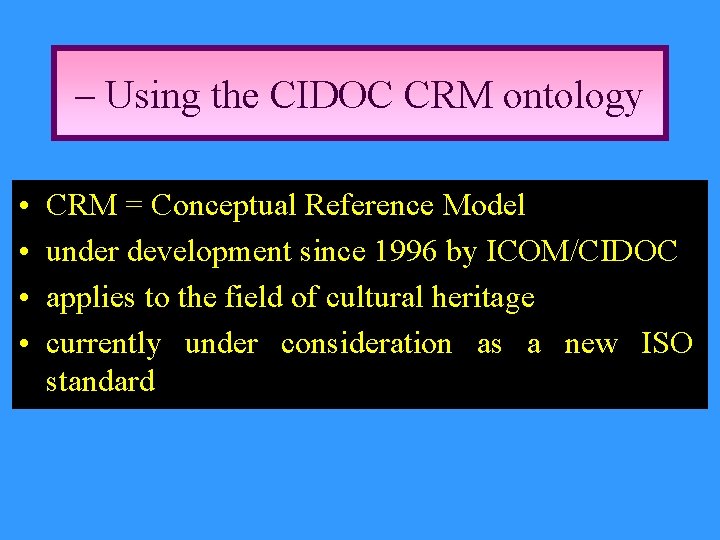 – Using the CIDOC CRM ontology

• CRM = Conceptual Reference Model
• under development since 1996 by ICOM/CIDOC
• applies to the field of cultural heritage
• currently under consideration as a new ISO standard